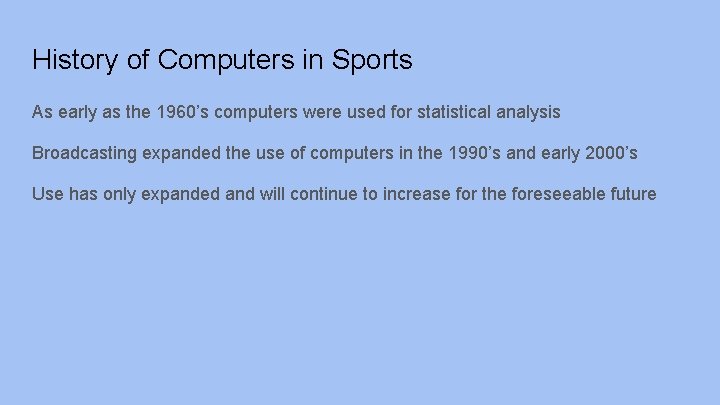 History of Computers in Sports

As early as the 1960’s computers were used for statistical analysis

Broadcasting expanded the use of computers in the 1990’s and early 2000’s

Use has only expanded and will continue to increase for the foreseeable future